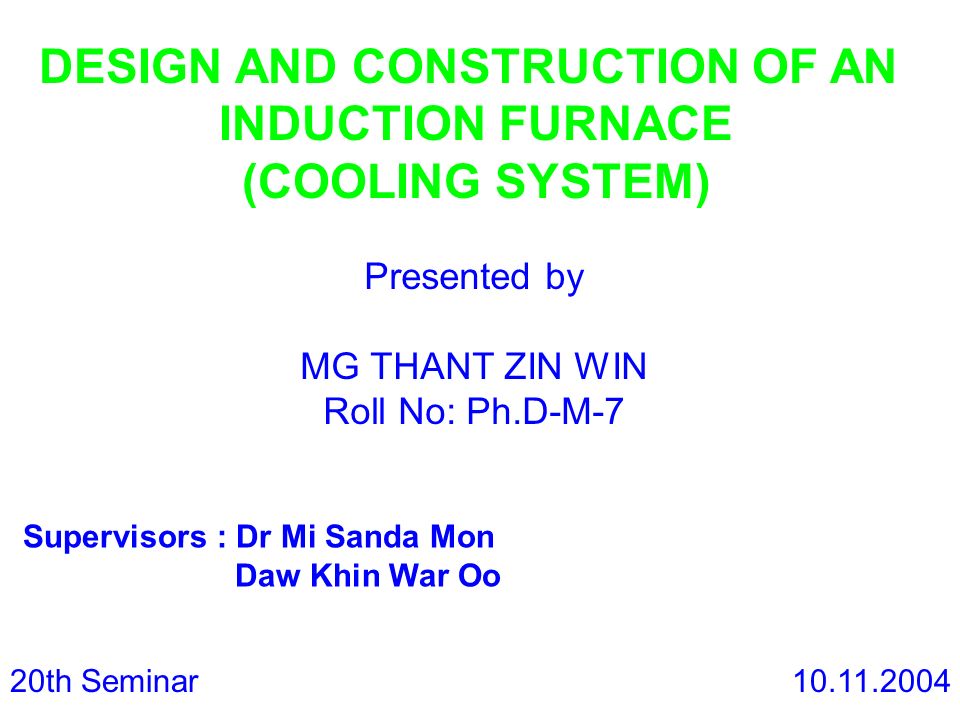 DESIGN AND CONSTRUCTION OF AN INDUCTION FURNACE (COOLING SYSTEM)

Presented by

MG THANT ZIN WIN
Roll No: Ph.D-M-7

Supervisors : Dr Mi Sanda Mon
Daw Khin War Oo

20th Seminar

10.11.2004